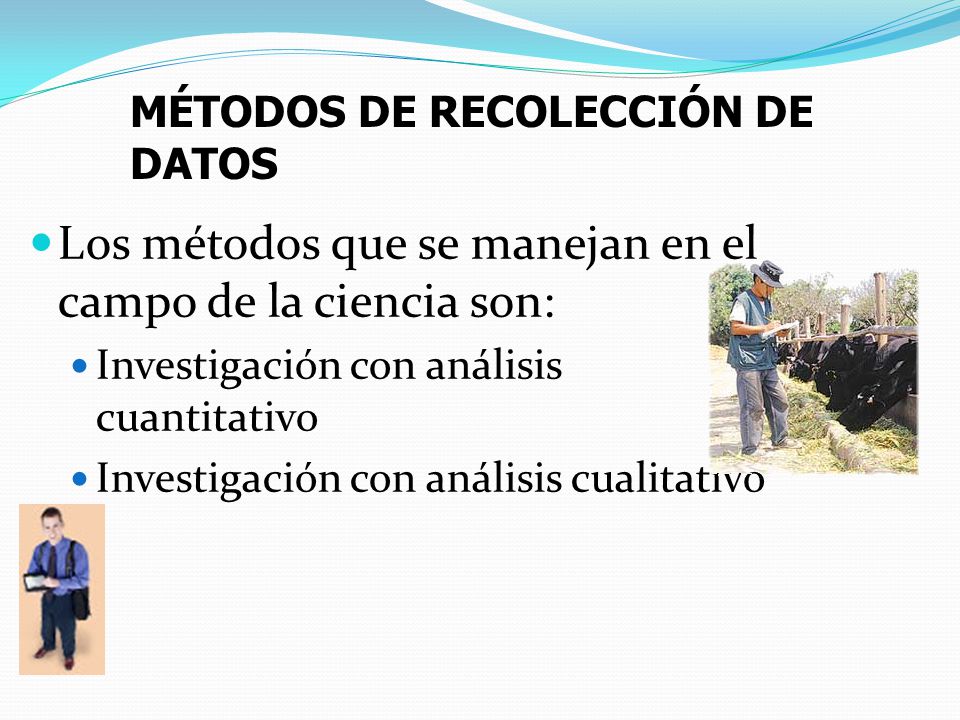 MÉTODOS DE RECOLECCIÓN DE DATOS

Los métodos que se manejan en el campo de la ciencia son:

Investigación con análisis cuantitativo

Investigación con análisis cualitativo